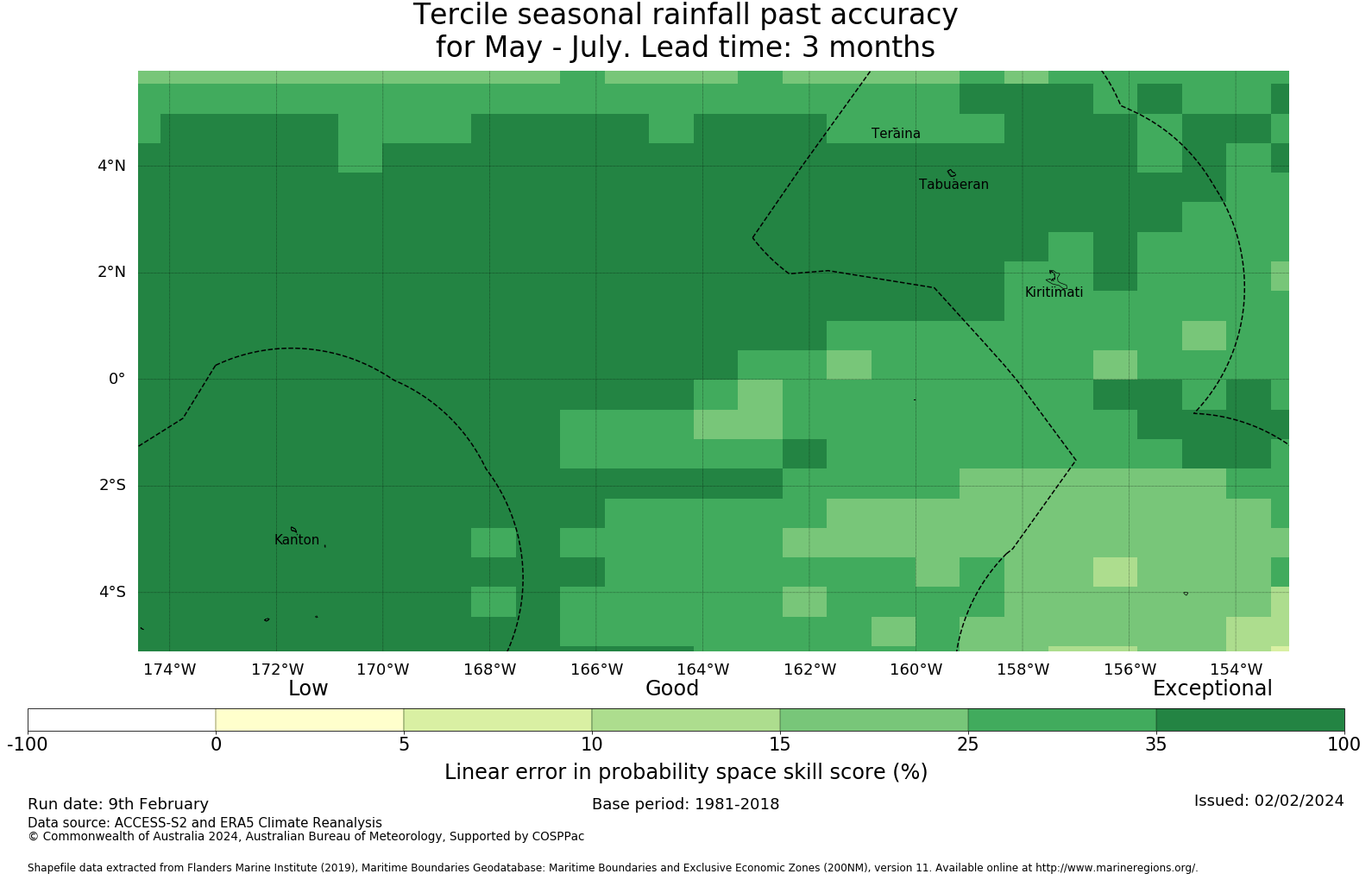 Tercile seasonal rainfall past accuracy
for May - July. Lead time: 3 months

Teraina
Tabuaeran
Kiritimati
Kanton

4°N
2°N
0°
2°S
4°S

174°W 172°W 170°W 168°W 166°W 164°W 162°W 160°W 158°W 156°W 154°W

Low
Good
Exceptional

-100 0 5 10 15 25 35 100

Linear error in probability space skill score (%)

Run date: 9th February
Base period: 1981-2018
Issued: 02/02/2024
Data source: ACCESS-S2 and ERA5 Climate Reanalysis
© Commonwealth of Australia 2024, Australian Bureau of Meteorology, Supported by COSPPac

Shapefile data extracted from Flanders Marine Institute (2019), Maritime Boundaries Geodatabase: Maritime Boundaries and Exclusive Economic Zones (200NM), version 11. Available online at http://www.marineregions.org/.